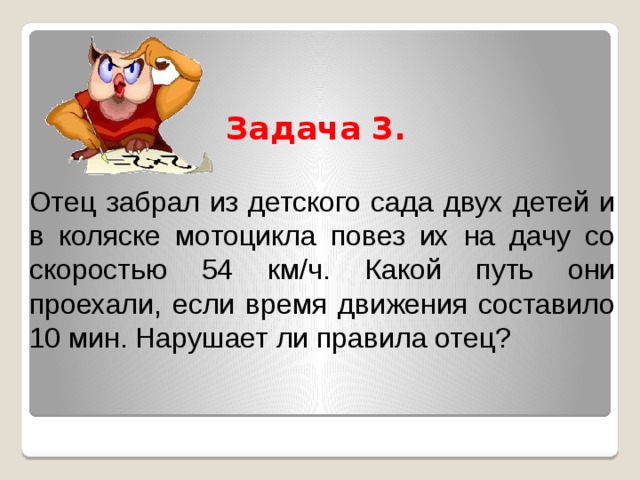 Задача 3.

Отец забрал из детского сада двух детей и в коляске мотоцикла повез их на дачу со скоростью 54 км/ч. Какой путь они проехали, если время движения составило 10 мин. Нарушает ли правила отец?